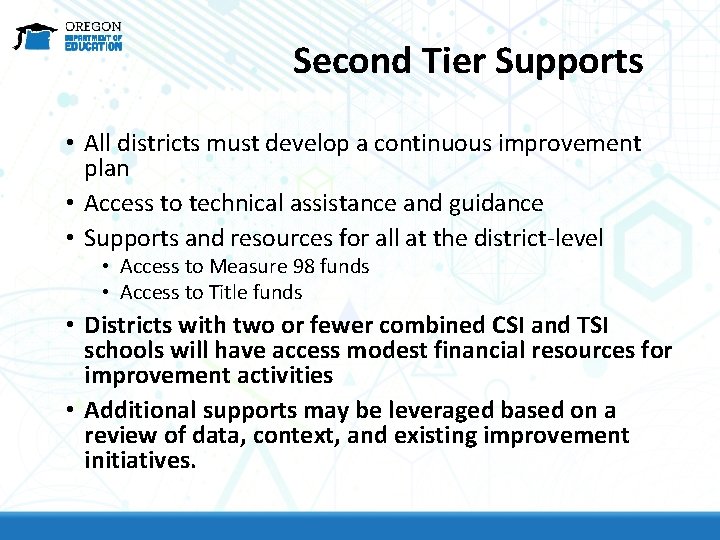 OREGON
DEPARTMENT OF
EDUCATION

Second Tier Supports

• All districts must develop a continuous improvement plan
• Access to technical assistance and guidance
• Supports and resources for all at the district-level
  • Access to Measure 98 funds
  • Access to Title funds
• Districts with two or fewer combined CSI and TSI schools will have access modest financial resources for improvement activities
• Additional supports may be leveraged based on a review of data, context, and existing improvement initiatives.